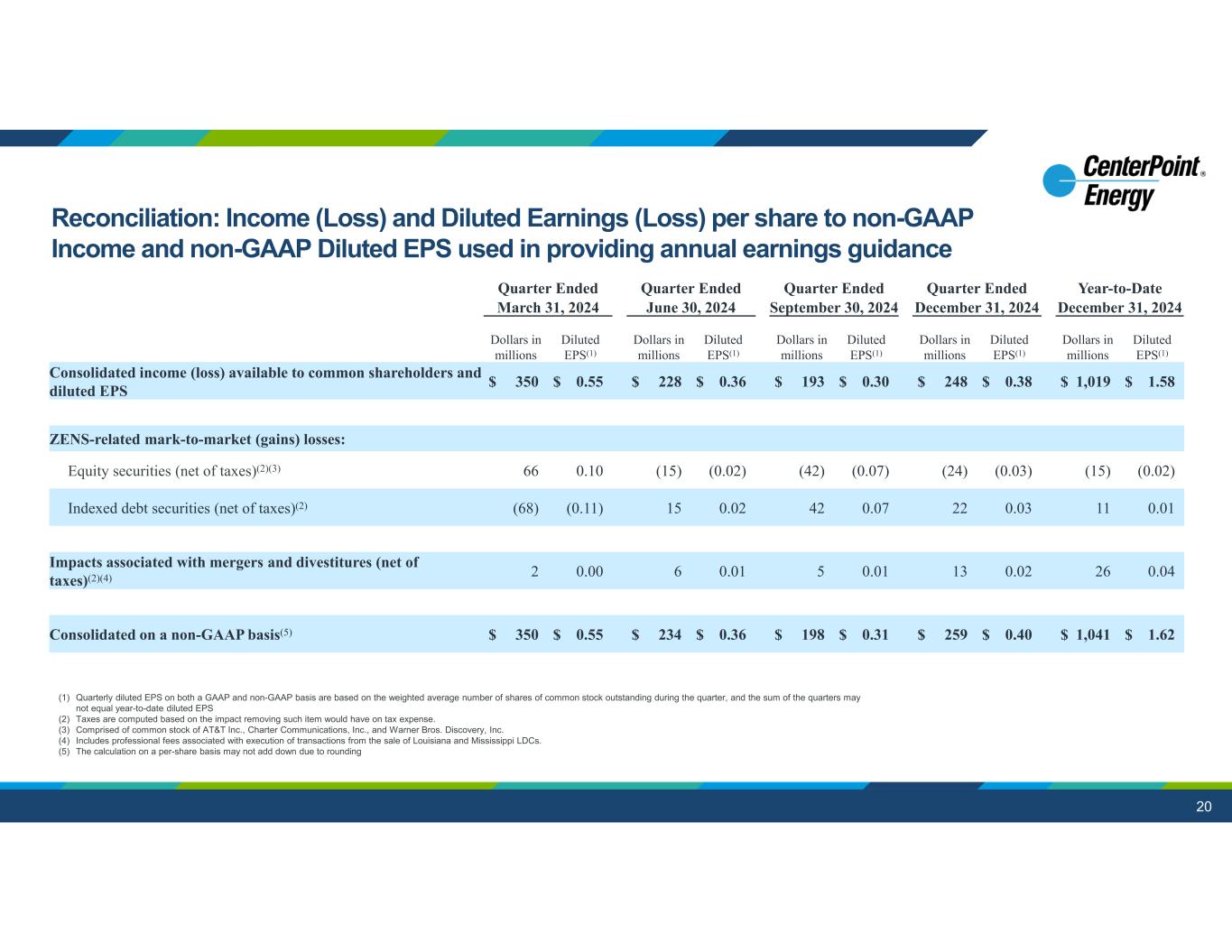 CenterPoint® Energy

Reconciliation: Income (Loss) and Diluted Earnings (Loss) per share to non-GAAP Income and non-GAAP Diluted EPS used in providing annual earnings guidance

| | Quarter Ended March 31, 2024 | | Quarter Ended June 30, 2024 | | Quarter Ended September 30, 2024 | | Quarter Ended December 31, 2024 | | Year-to-Date December 31, 2024 | |
|---|---|---|---|---|---|---|---|---|---|---|
| | Dollars in millions | Diluted EPS$^{(1)}$ | Dollars in millions | Diluted EPS$^{(1)}$ | Dollars in millions | Diluted EPS$^{(1)}$ | Dollars in millions | Diluted EPS$^{(1)}$ | Dollars in millions | Diluted EPS$^{(1)}$ |
| Consolidated income (loss) available to common shareholders and diluted EPS | \$ 350 | \$ 0.55 | \$ 228 | \$ 0.36 | \$ 193 | \$ 0.30 | \$ 248 | \$ 0.38 | \$ 1,019 | \$ 1.58 |
| ZENS-related mark-to-market (gains) losses: | | | | | | | | | | |
| Equity securities (net of taxes)$^{(2)(3)}$ | 66 | 0.10 | (15) | (0.02) | (42) | (0.07) | (24) | (0.03) | (15) | (0.02) |
| Indexed debt securities (net of taxes)$^{(2)}$ | (68) | (0.11) | 15 | 0.02 | 42 | 0.07 | 22 | 0.03 | 11 | 0.01 |
| Impacts associated with mergers and divestitures (net of taxes)$^{(2)(4)}$ | 2 | 0.00 | 6 | 0.01 | 5 | 0.01 | 13 | 0.02 | 26 | 0.04 |
| Consolidated on a non-GAAP basis$^{(5)}$ | \$ 350 | \$ 0.55 | \$ 234 | \$ 0.36 | \$ 198 | \$ 0.31 | \$ 259 | \$ 0.40 | \$ 1,041 | \$ 1.62 |

(1) Quarterly diluted EPS on both a GAAP and non-GAAP basis are based on the weighted average number of shares of common stock outstanding during the quarter, and the sum of the quarters may not equal year-to-date diluted EPS
(2) Taxes are computed based on the impact removing such item would have on tax expense.
(3) Comprised of common stock of AT&T Inc., Charter Communications, Inc., and Warner Bros. Discovery, Inc.
(4) Includes professional fees associated with execution of transactions from the sale of Louisiana and Mississippi LDCs.
(5) The calculation on a per-share basis may not add down due to rounding

20